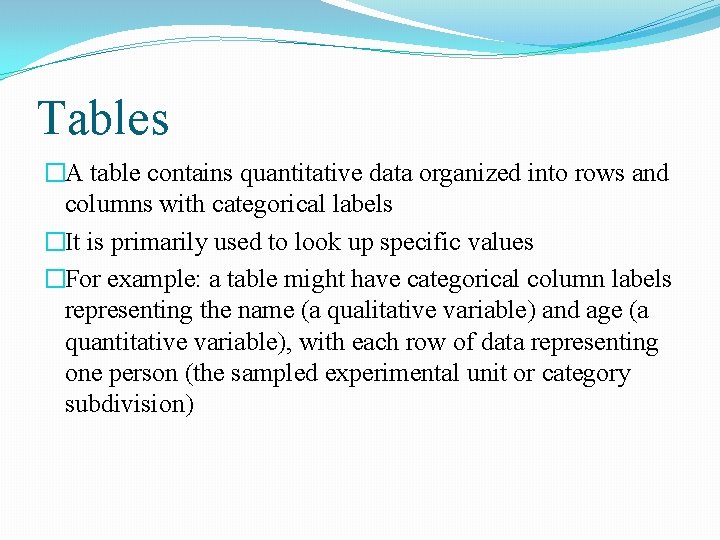 Tables

□A table contains quantitative data organized into rows and columns with categorical labels

□It is primarily used to look up specific values

□For example: a table might have categorical column labels representing the name (a qualitative variable) and age (a quantitative variable), with each row of data representing one person (the sampled experimental unit or category subdivision)